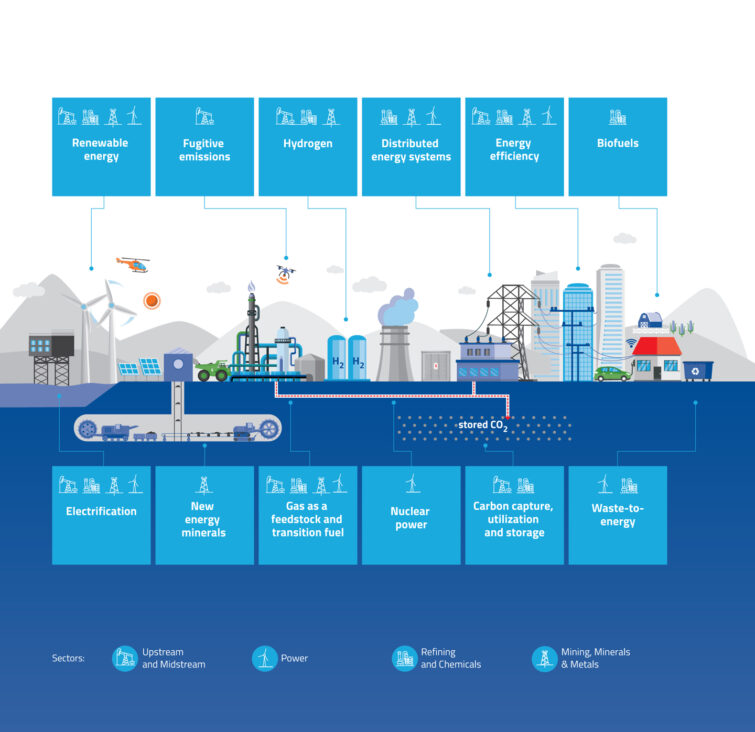 Renewable energy

Fugitive emissions

Hydrogen

Distributed energy systems

Energy efficiency

Biofuels

$H_2$ $H_2$

stored $CO_2$

Electrification

New energy minerals

Gas as a feedstock and transition fuel

Nuclear power

Carbon capture, utilization and storage

Waste-to-energy

Sectors: Upstream and Midstream Power Refining and Chemicals Mining, Minerals & Metals